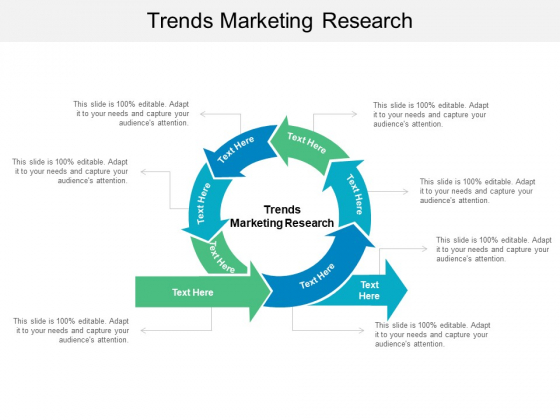 Trends Marketing Research

This slide is 100% editable. Adapt it to your needs and capture your audience's attention.

This slide is 100% editable. Adapt it to your needs and capture your audience's attention.

This slide is 100% editable. Adapt it to your needs and capture your audience's attention.

This slide is 100% editable. Adapt it to your needs and capture your audience's attention.

This slide is 100% editable. Adapt it to your needs and capture your audience's attention.

This slide is 100% editable. Adapt it to your needs and capture your audience's attention.

This slide is 100% editable. Adapt it to your needs and capture your audience's attention.

Text Here

Text Here

Text Here

Text Here

Text Here

Text Here

Text Here

Text Here

Trends Marketing Research